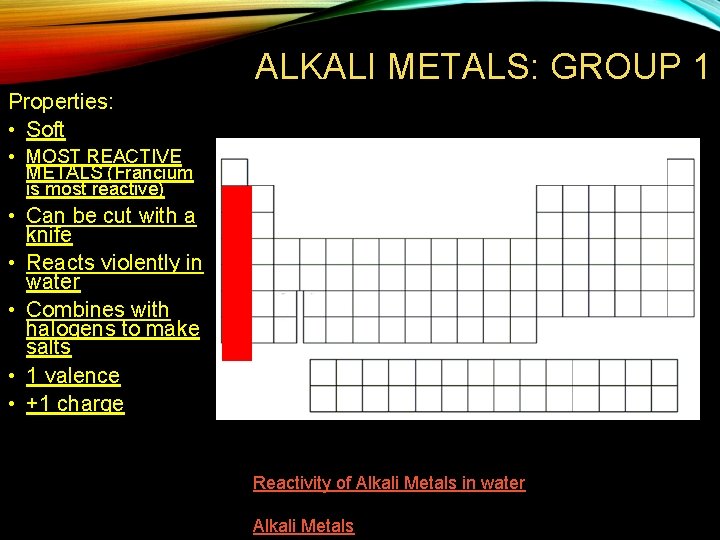 ALKALI METALS: GROUP 1

Properties:
• Soft
• MOST REACTIVE METALS (Francium is most reactive)
• Can be cut with a knife
• Reacts violently in water
• Combines with halogens to make salts
• 1 valence
• +1 charge

Reactivity of Alkali Metals in water

Alkali Metals